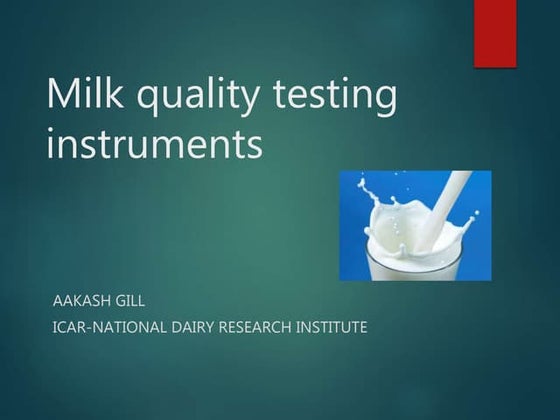 Milk quality testing instruments

AAKASH GILL

ICAR-NATIONAL DAIRY RESEARCH INSTITUTE